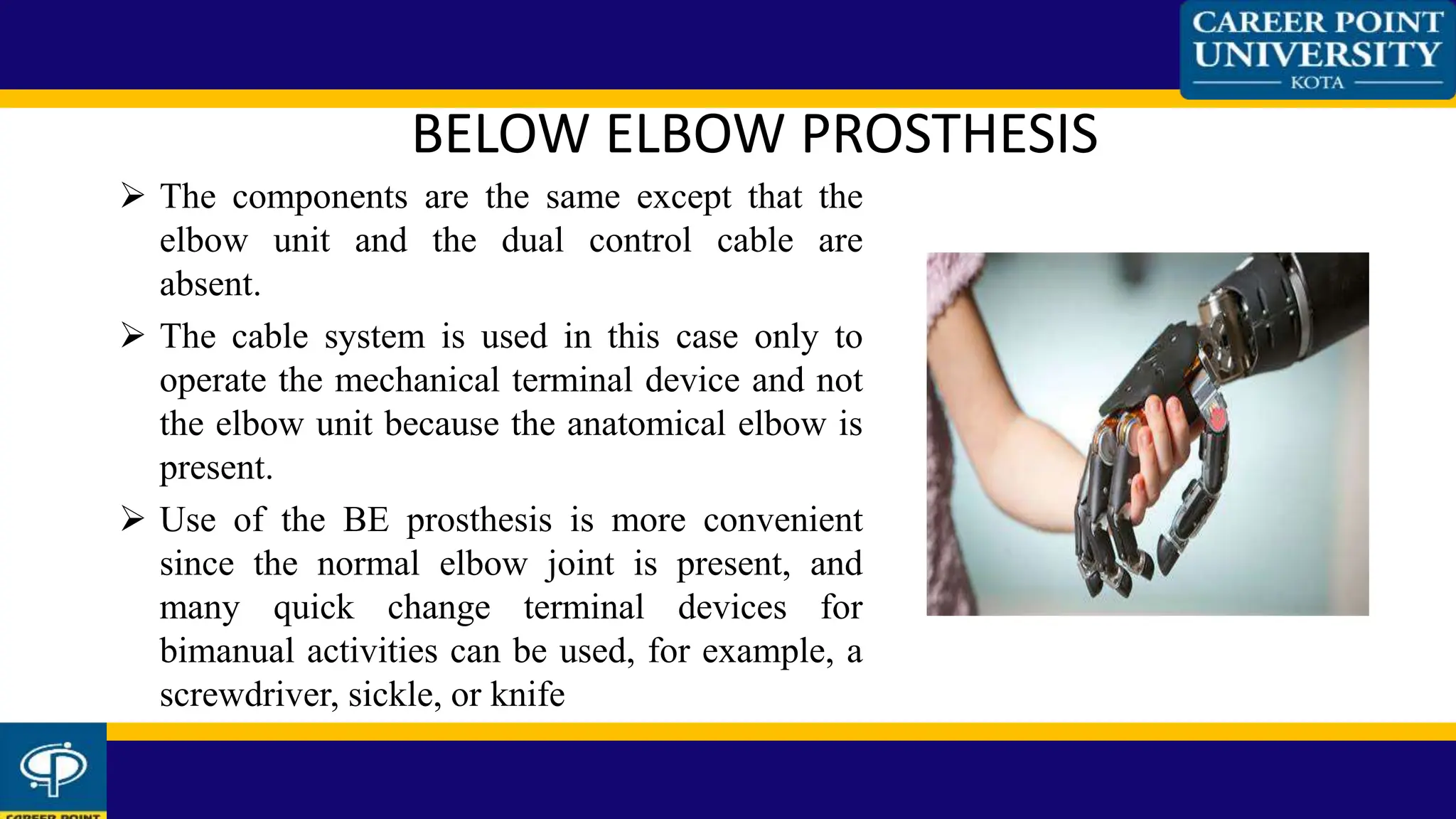 CAREER POINT UNIVERSITY
KOTA

BELOW ELBOW PROSTHESIS

➢ The components are the same except that the elbow unit and the dual control cable are absent.

➢ The cable system is used in this case only to operate the mechanical terminal device and not the elbow unit because the anatomical elbow is present.

➢ Use of the BE prosthesis is more convenient since the normal elbow joint is present, and many quick change terminal devices for bimanual activities can be used, for example, a screwdriver, sickle, or knife

CAREER POINT